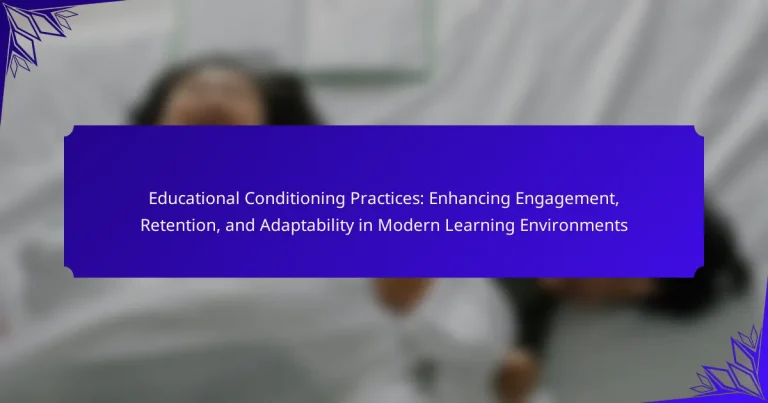 Educational Conditioning Practices: Enhancing Engagement, Retention, and Adaptability in Modern Learning Environments